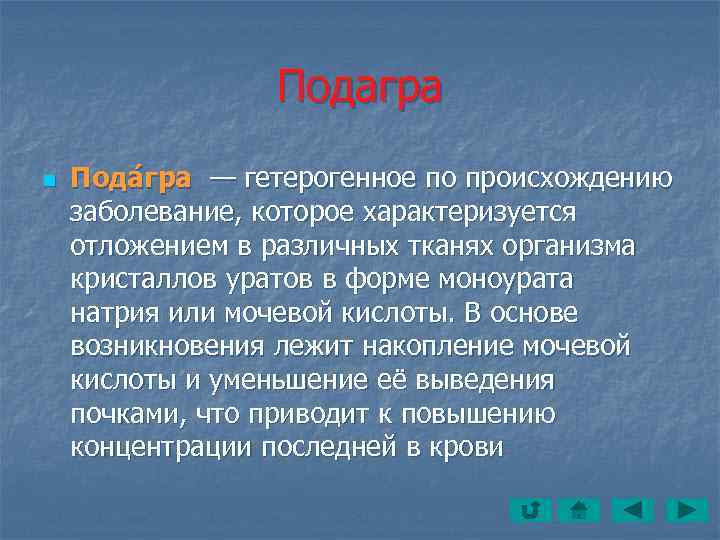 Подагра

Пода́гра — гетерогенное по происхождению заболевание, которое характеризуется отложением в различных тканях организма кристаллов уратов в форме моноурата натрия или мочевой кислоты. В основе возникновения лежит накопление мочевой кислоты и уменьшение её выведения почками, что приводит к повышению концентрации последней в крови